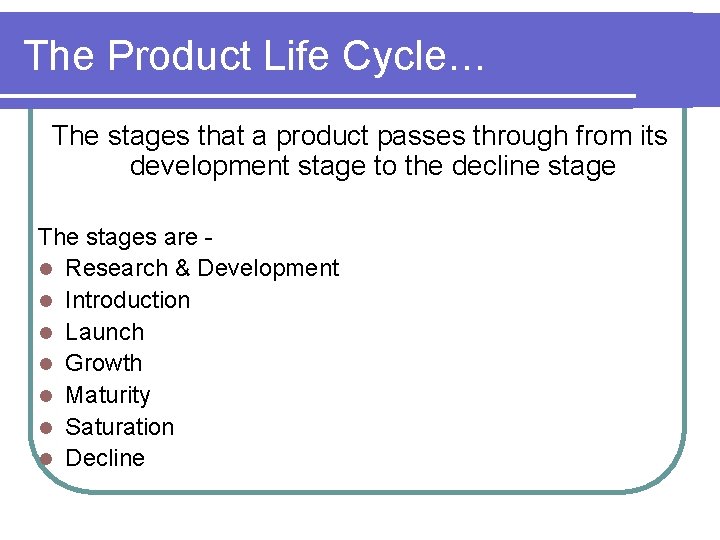 The Product Life Cycle…

The stages that a product passes through from its development stage to the decline stage

The stages are -
- Research & Development
- Introduction
- Launch
- Growth
- Maturity
- Saturation
- Decline